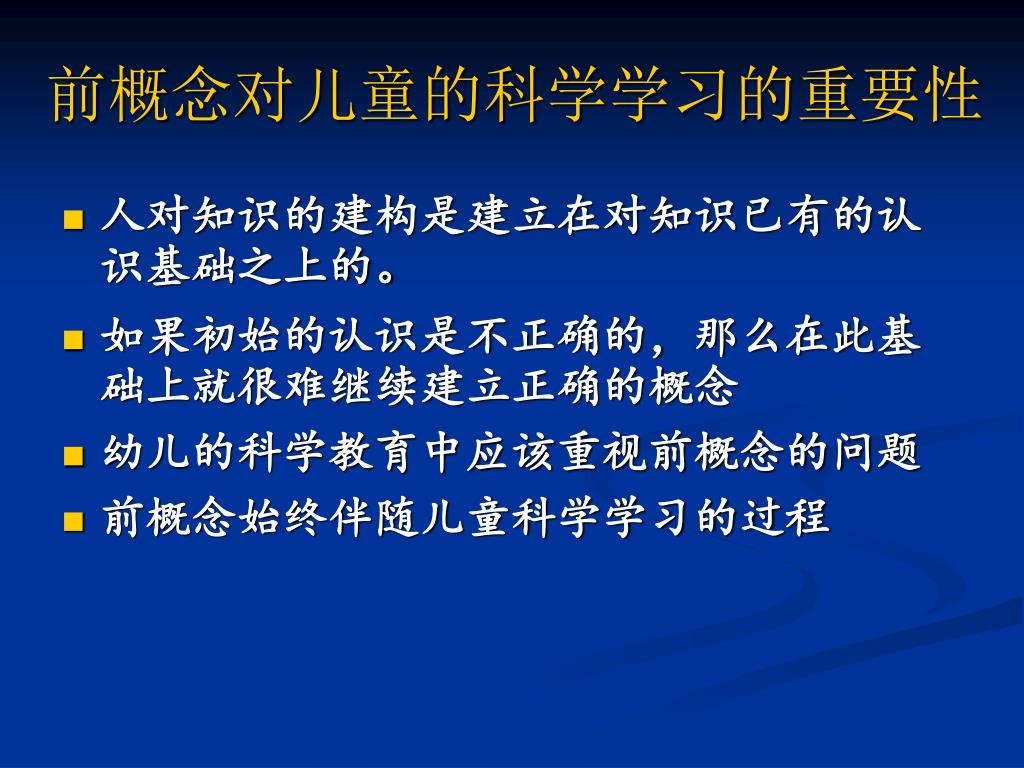 前概念对儿童的科学学习的重要性

■ 人对知识的建构是建立在对知识已有的认识基础之上的。

■ 如果初始的认识是不正确的，那么在此基础上就很难继续建立正确的概念

■ 幼儿的科学教育中应该重视前概念的问题

■ 前概念始终伴随儿童科学学习的过程